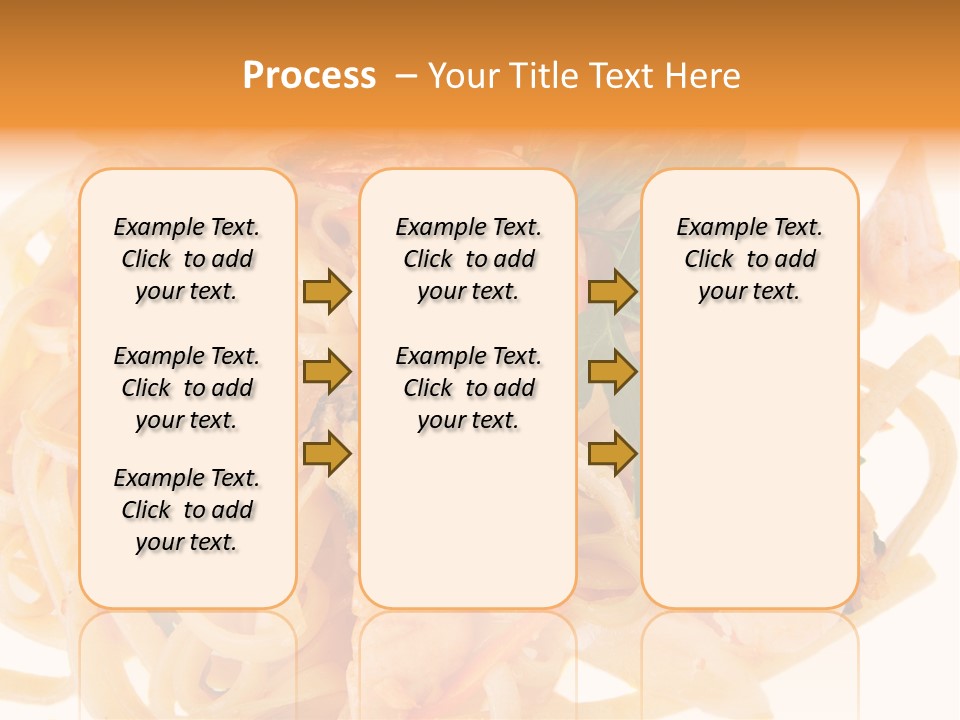 Process – Your Title Text Here

Example Text. Click to add your text.

Example Text. Click to add your text.

Example Text. Click to add your text.

Example Text. Click to add your text.

Example Text. Click to add your text.

Example Text. Click to add your text.